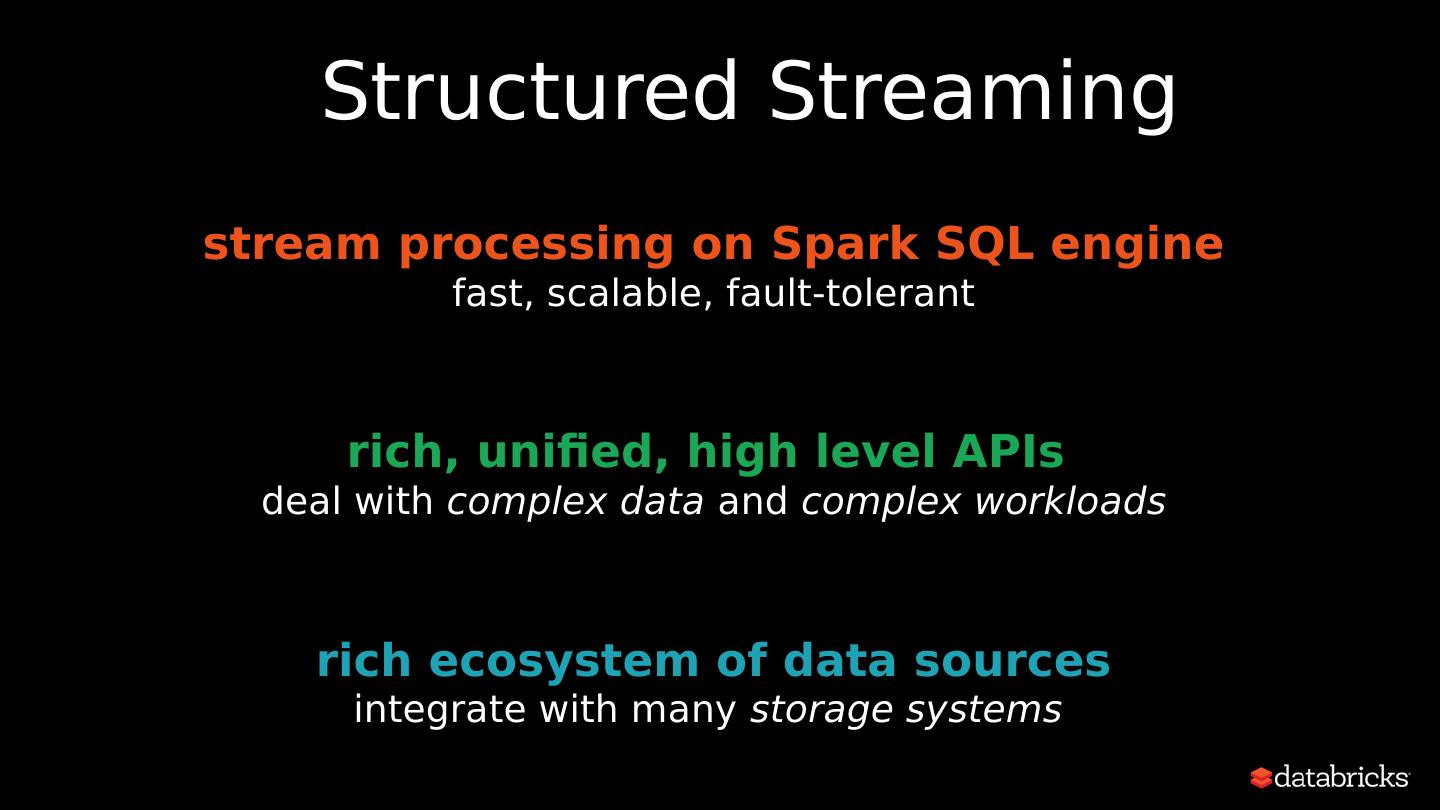 Structured Streaming

stream processing on Spark SQL engine
fast, scalable, fault-tolerant

rich, unified, high level APIs
deal with complex data and complex workloads

rich ecosystem of data sources
integrate with many storage systems

databricks